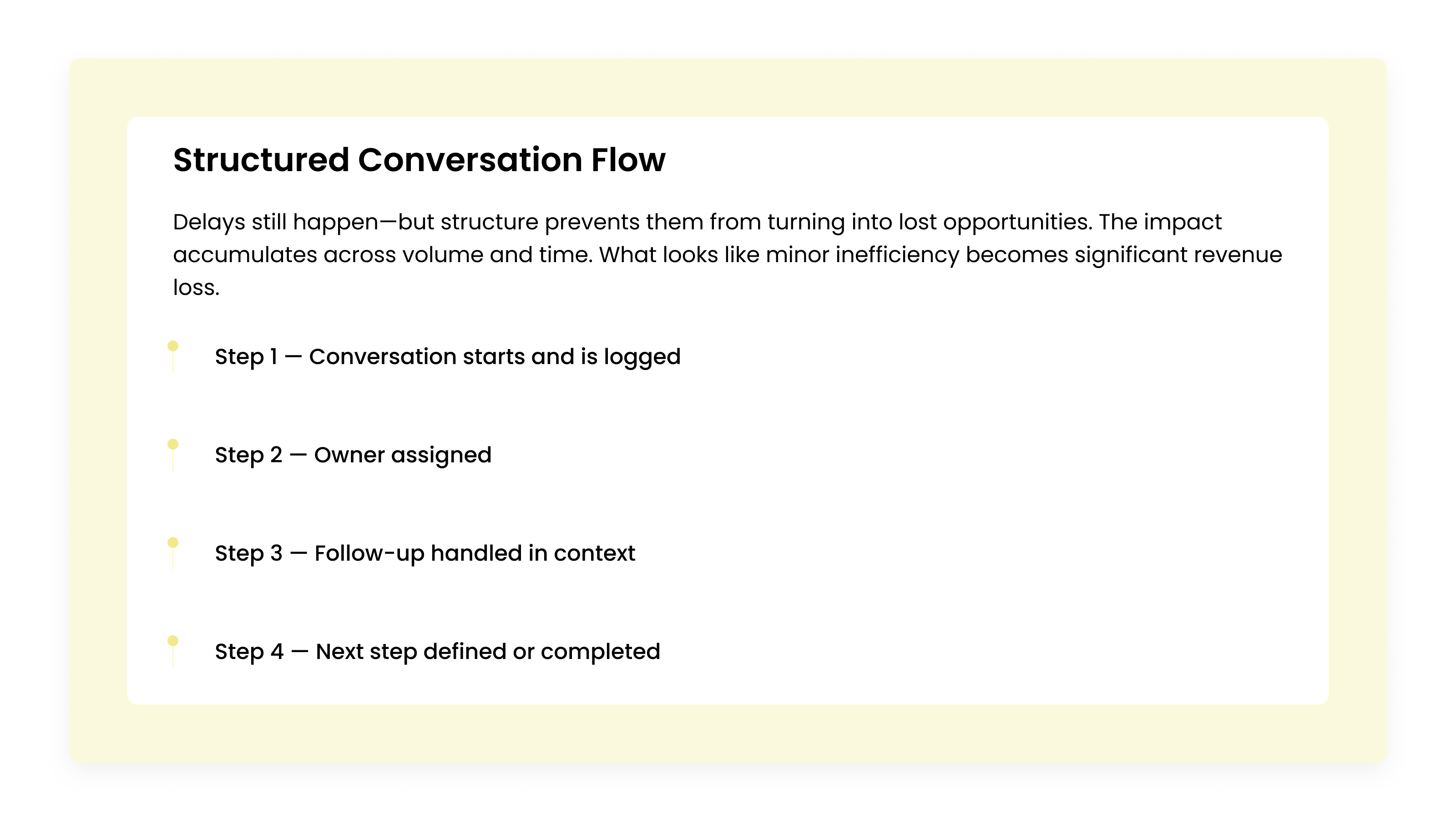 Structured Conversation Flow

Delays still happen—but structure prevents them from turning into lost opportunities. The impact accumulates across volume and time. What looks like minor inefficiency becomes significant revenue loss.

Step 1 — Conversation starts and is logged

Step 2 — Owner assigned

Step 3 — Follow-up handled in context

Step 4 — Next step defined or completed